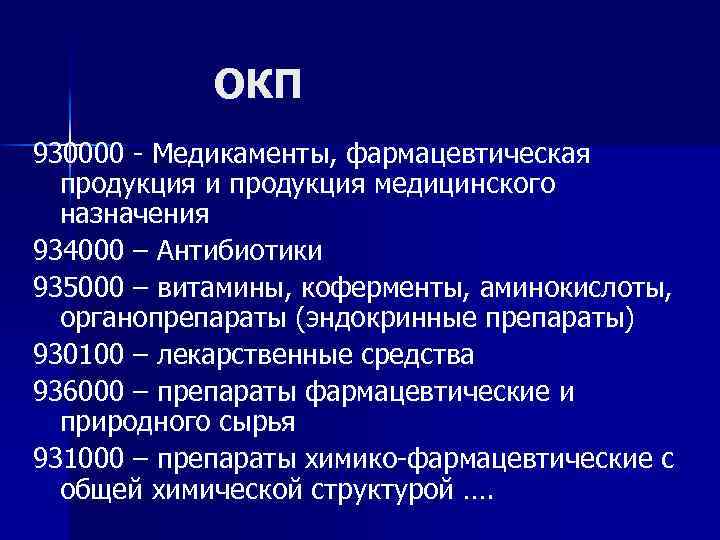 ОКП

930000 - Медикаменты, фармацевтическая продукция и продукция медицинского назначения

934000 – Антибиотики

935000 – витамины, коферменты, аминокислоты, органопрепараты (эндокринные препараты)

930100 – лекарственные средства

936000 – препараты фармацевтические и природного сырья

931000 – препараты химико-фармацевтические с общей химической структурой ….